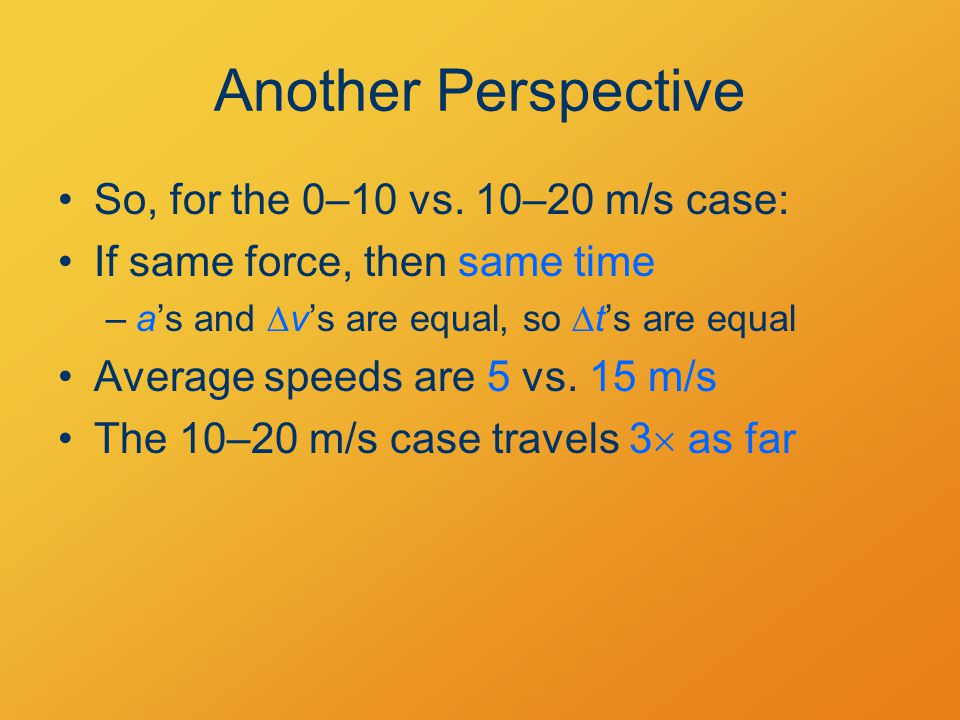 Another Perspective

• So, for the 0–10 vs. 10–20 m/s case:
• If same force, then same time
– $a$'s and $\Delta v$'s are equal, so $\Delta t$'s are equal
• Average speeds are 5 vs. 15 m/s
• The 10–20 m/s case travels $3\times$ as far